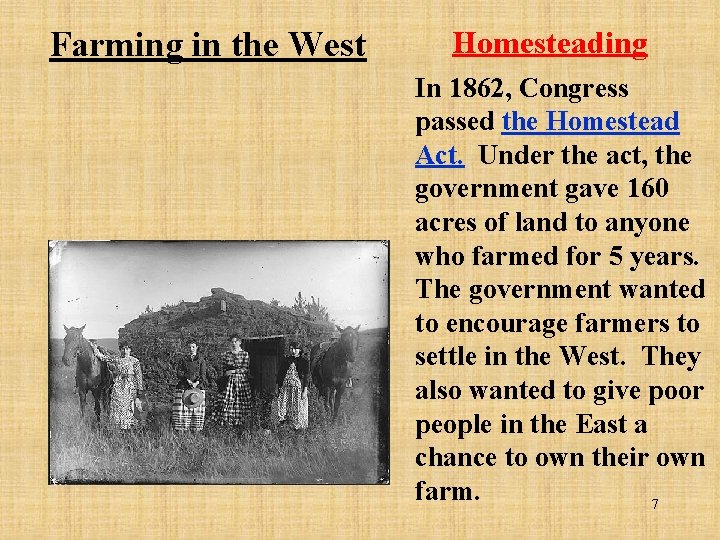 Farming in the West

Homesteading

In 1862, Congress passed the Homestead Act. Under the act, the government gave 160 acres of land to anyone who farmed for 5 years. The government wanted to encourage farmers to settle in the West. They also wanted to give poor people in the East a chance to own their own farm.

7